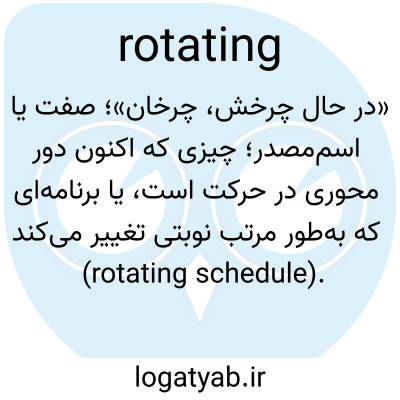 rotating

«در حال چرخش، چرخان»؛ صفت یا اسم‌مصدر؛ چیزی که اکنون دور محوری در حرکت است، یا برنامه‌ای که به‌طور مرتب نوبتی تغییر می‌کند (rotating schedule).

logatyab.ir